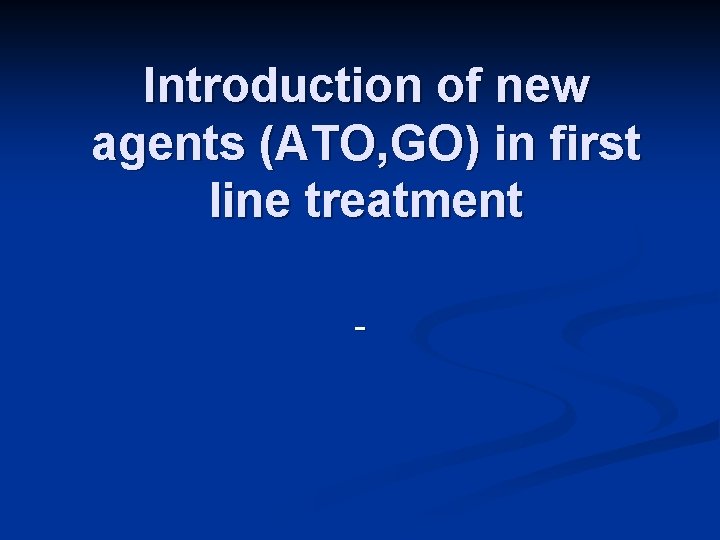 Introduction of new agents (ATO,GO) in first line treatment

-